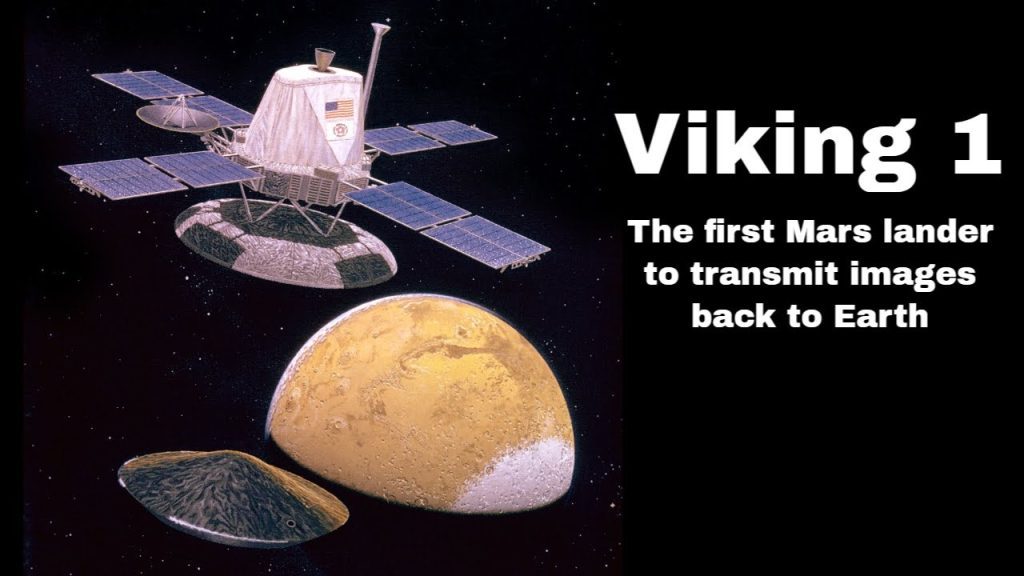 Viking 1

The first Mars lander to transmit images back to Earth